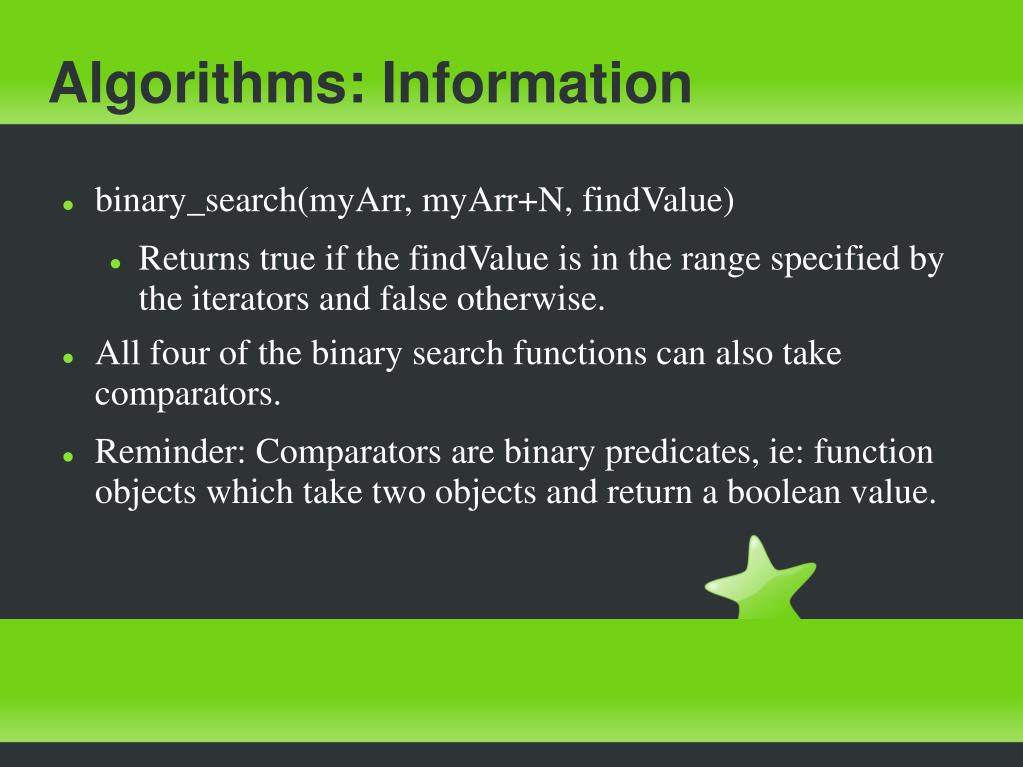 Algorithms: Information

- binary_search(myArr, myArr+N, findValue)
  - Returns true if the findValue is in the range specified by the iterators and false otherwise.
- All four of the binary search functions can also take comparators.
- Reminder: Comparators are binary predicates, ie: function objects which take two objects and return a boolean value.